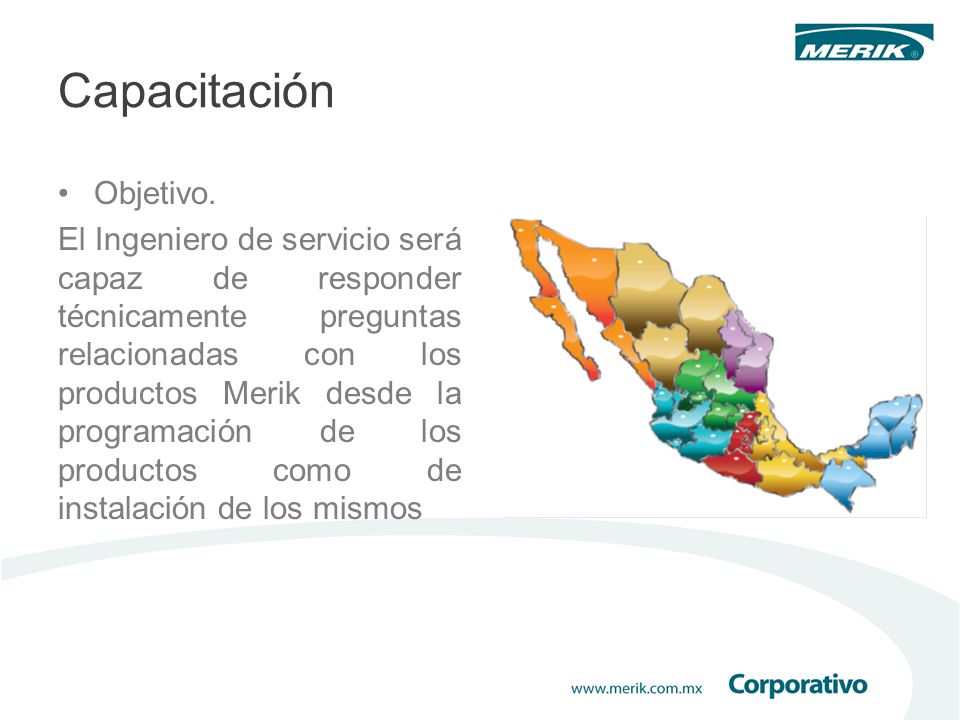 MERIK®

Capacitación

• Objetivo.

El Ingeniero de servicio será capaz de responder técnicamente preguntas relacionadas con los productos Merik desde la programación de los productos como de instalación de los mismos

www.merik.com.mx Corporativo